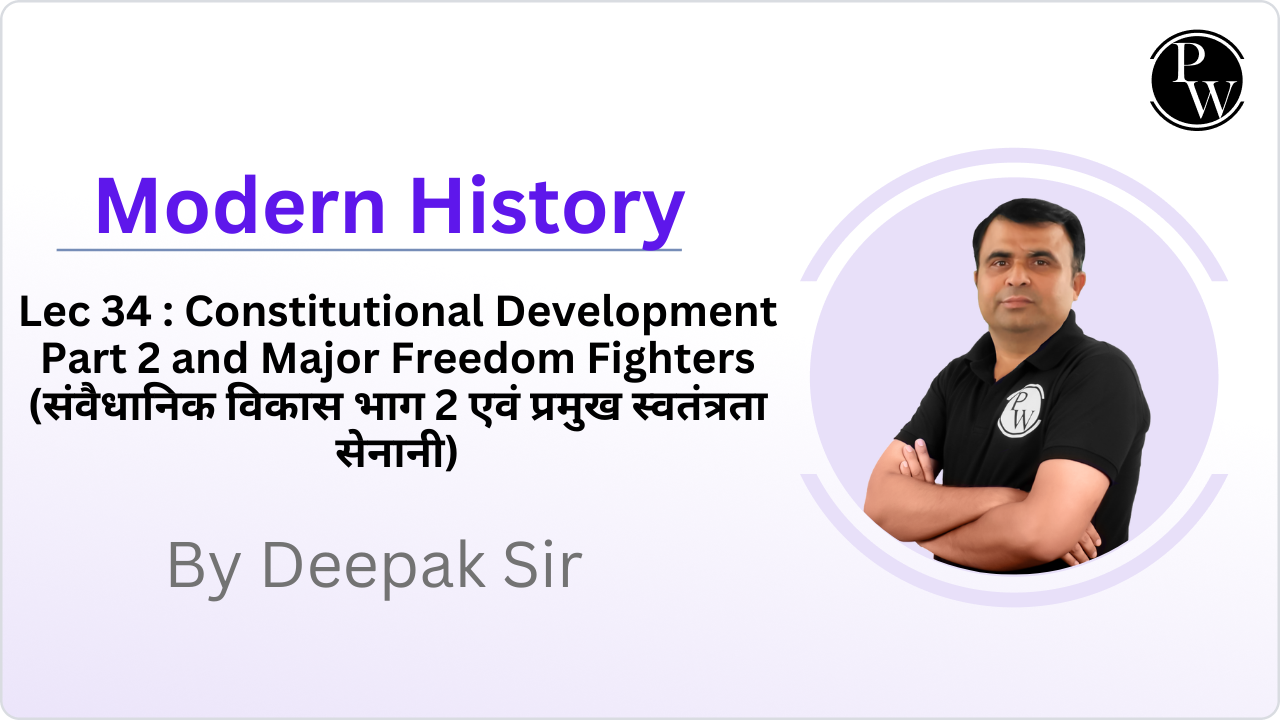 PW

Modern History

Lec 34 : Constitutional Development Part 2 and Major Freedom Fighters (संवैधानिक विकास भाग 2 एवं प्रमुख स्वतंत्रता सेनानी)

By Deepak Sir

PW